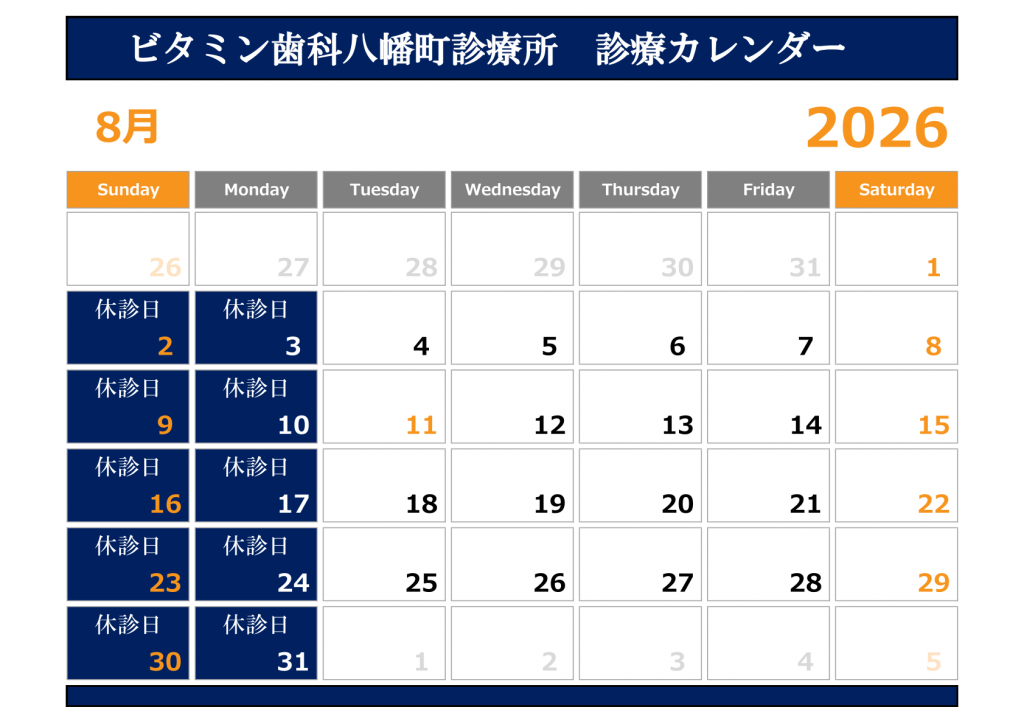 ビタミン歯科八幡町診療所　診療カレンダー

8月

2026

| Sunday | Monday | Tuesday | Wednesday | Thursday | Friday | Saturday |
|---|---|---|---|---|---|---|
| 26 | 27 | 28 | 29 | 30 | 31 | 1 |
| 休診日 2 | 休診日 3 | 4 | 5 | 6 | 7 | 8 |
| 休診日 9 | 休診日 10 | 11 | 12 | 13 | 14 | 15 |
| 休診日 16 | 休診日 17 | 18 | 19 | 20 | 21 | 22 |
| 休診日 23 | 休診日 24 | 25 | 26 | 27 | 28 | 29 |
| 休診日 30 | 休診日 31 | 1 | 2 | 3 | 4 | 5 |